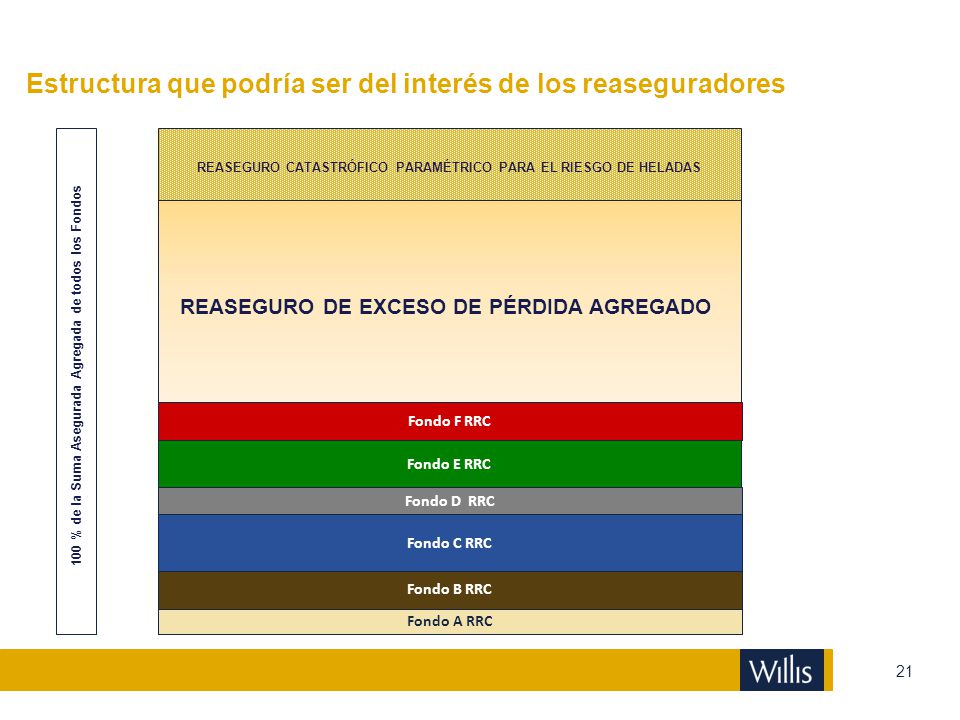 Estructura que podría ser del interés de los reaseguradores

100 % de la Suma Asegurada Agregada de todos los Fondos

REASEGURO CATASTRÓFICO PARAMÉTRICO PARA EL RIESGO DE HELADAS

REASEGURO DE EXCESO DE PÉRDIDA AGREGADO

Fondo F RRC

Fondo E RRC

Fondo D RRC

Fondo C RRC

Fondo B RRC

Fondo A RRC

Willis

21